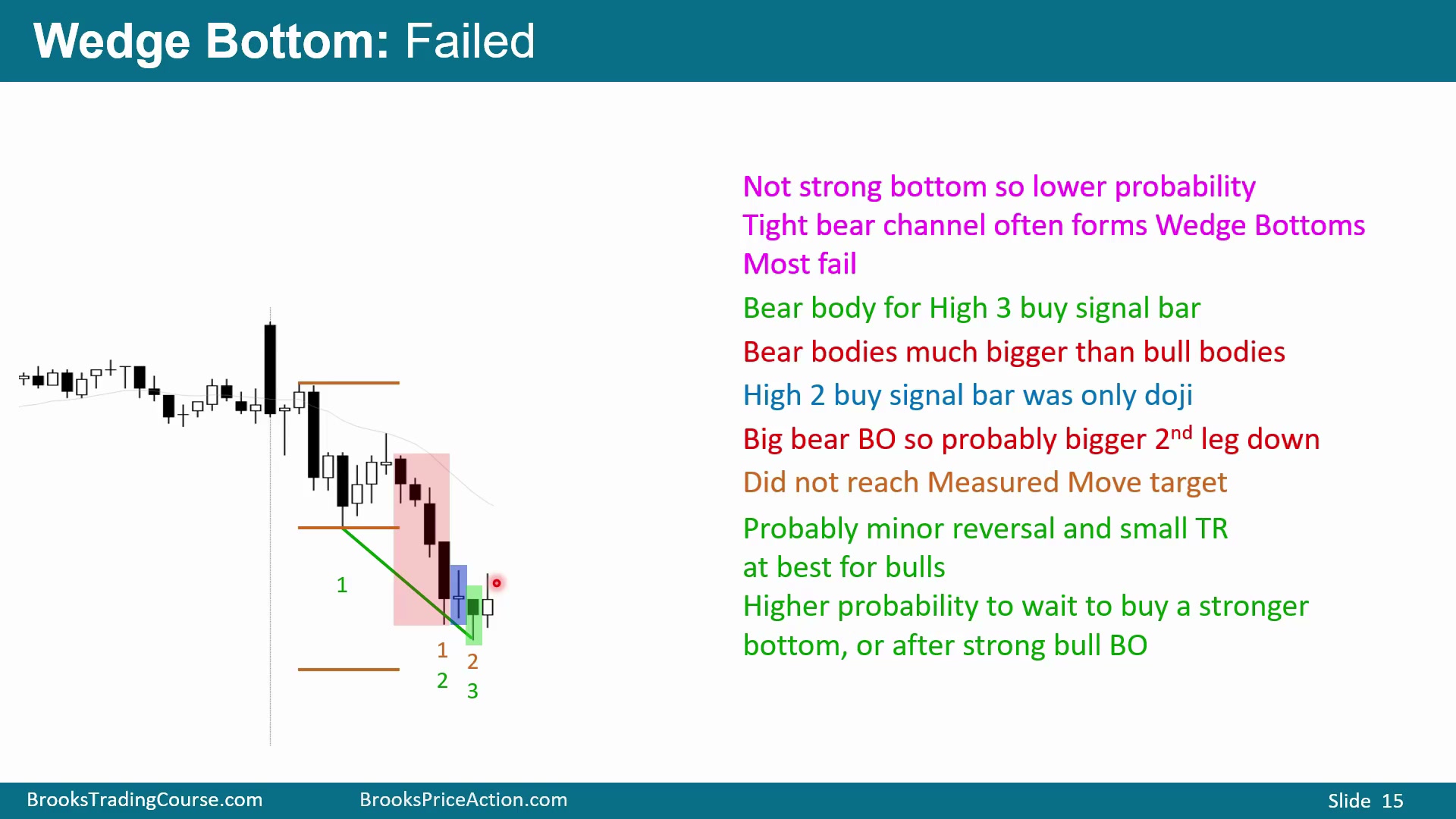 Wedge Bottom: Failed

1

1
2

2
3

Not strong bottom so lower probability
Tight bear channel often forms Wedge Bottoms
Most fail

Bear body for High 3 buy signal bar

Bear bodies much bigger than bull bodies

High 2 buy signal bar was only doji

Big bear BO so probably bigger 2$^{nd}$ leg down

Did not reach Measured Move target

Probably minor reversal and small TR at best for bulls

Higher probability to wait to buy a stronger bottom, or after strong bull BO

BrooksTradingCourse.com BrooksPriceAction.com Slide 15